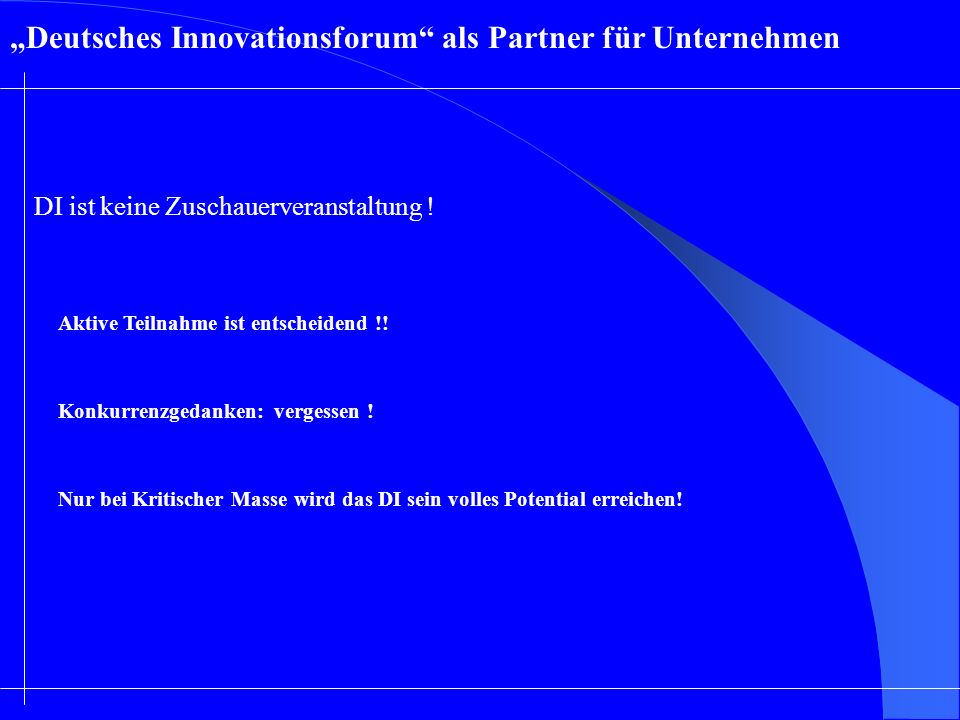 „Deutsches Innovationsforum“ als Partner für Unternehmen

DI ist keine Zuschauerveranstaltung !

Aktive Teilnahme ist entscheidend !!

Konkurrenzgedanken: vergessen !

Nur bei Kritischer Masse wird das DI sein volles Potential erreichen!